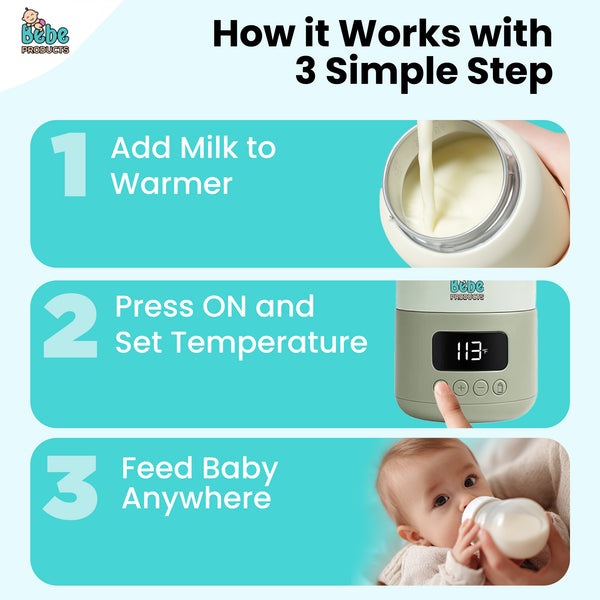 Bebe PRODUCTS

How it Works with 3 Simple Step

1 Add Milk to Warmer

2 Press ON and Set Temperature

Bebe PRODUCTS

113 °F

3 Feed Baby Anywhere